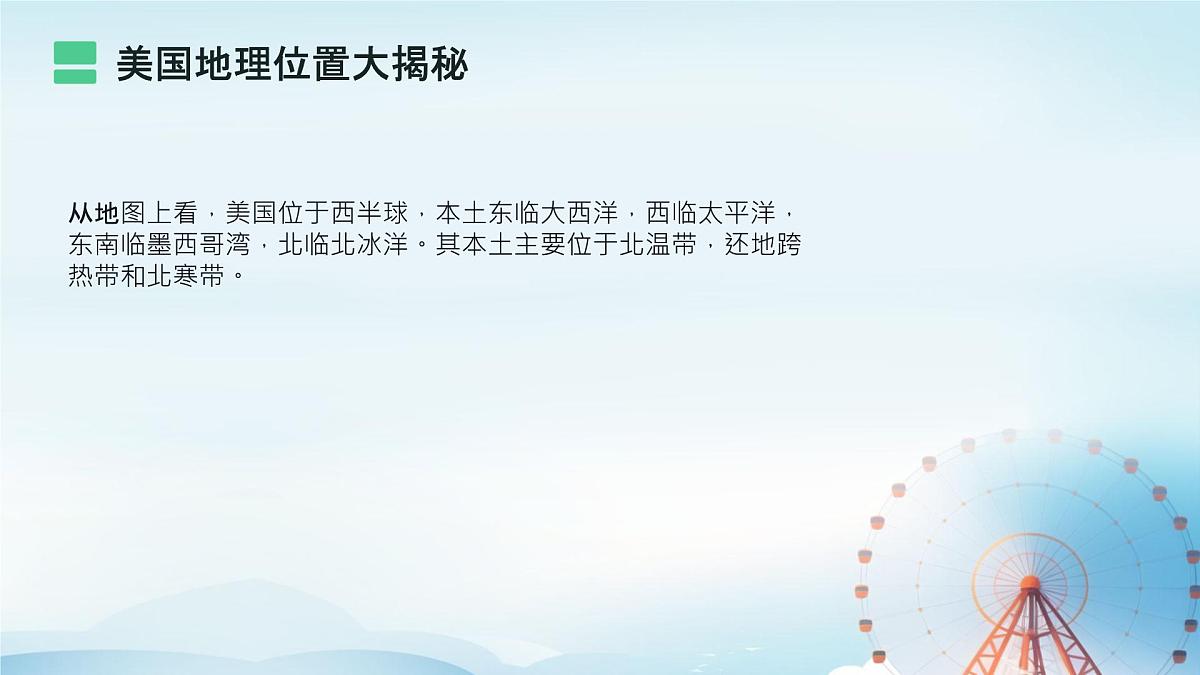 美国地理位置大揭秘

从地图上看，美国位于西半球，本土东临大西洋，西临太平洋，东南临墨西哥湾，北临北冰洋。其本土主要位于北温带，还地跨热带和北寒带。